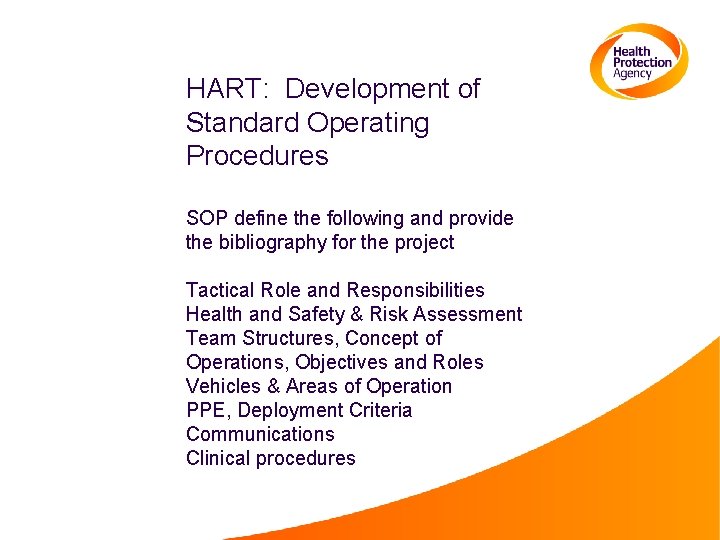 Health Protection Agency

HART: Development of Standard Operating Procedures

SOP define the following and provide the bibliography for the project

Tactical Role and Responsibilities
Health and Safety & Risk Assessment
Team Structures, Concept of Operations, Objectives and Roles
Vehicles & Areas of Operation
PPE, Deployment Criteria
Communications
Clinical procedures